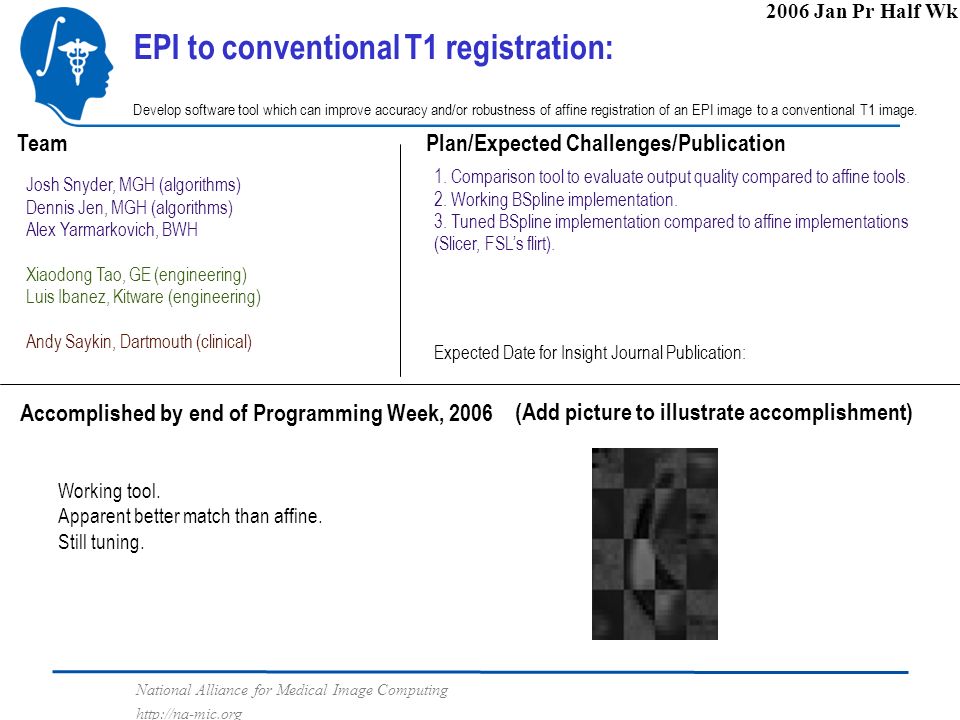 2006 Jan Pr Half Wk

EPI to conventional T1 registration:

Develop software tool which can improve accuracy and/or robustness of affine registration of an EPI image to a conventional T1 image.

Team

Josh Snyder, MGH (algorithms)
Dennis Jen, MGH (algorithms)
Alex Yarmarkovich, BWH

Xiaodong Tao, GE (engineering)
Luis Ibanez, Kitware (engineering)

Andy Saykin, Dartmouth (clinical)

Plan/Expected Challenges/Publication

1. Comparison tool to evaluate output quality compared to affine tools.
2. Working BSpline implementation.
3. Tuned BSpline implementation compared to affine implementations (Slicer, FSL's flirt).

Expected Date for Insight Journal Publication:

Accomplished by end of Programming Week, 2006

Working tool.
Apparent better match than affine.
Still tuning.

(Add picture to illustrate accomplishment)

National Alliance for Medical Image Computing
http://na-mic.org